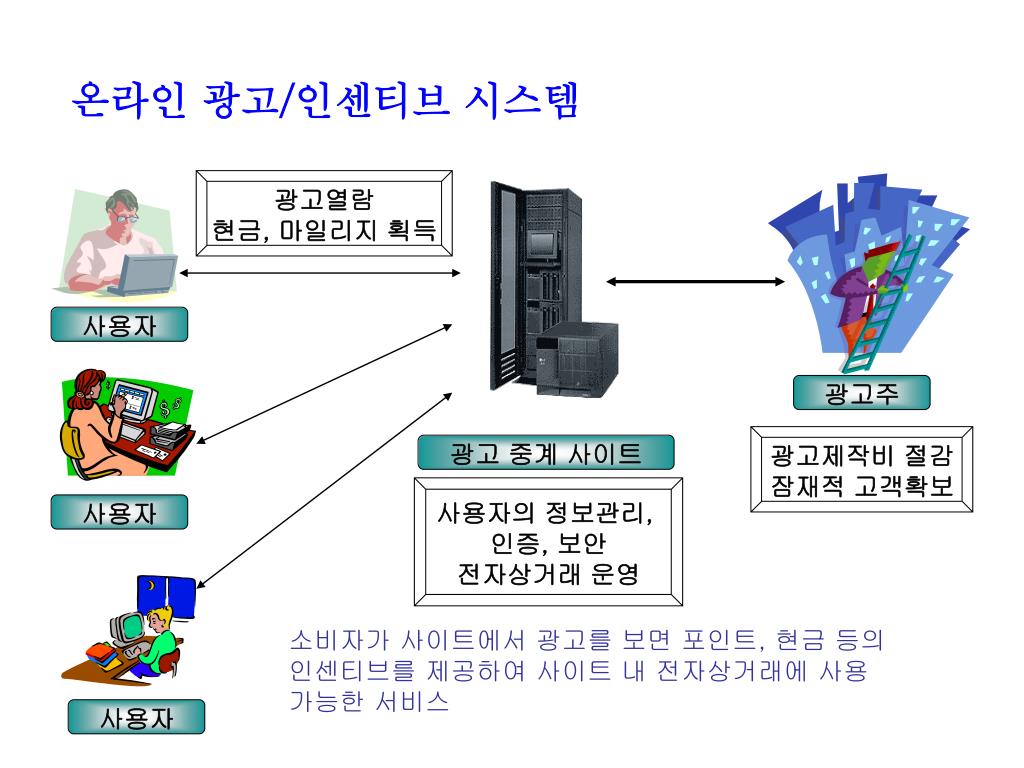 온라인 광고/인센티브 시스템

광고열람
현금, 마일리지 획득

사용자

사용자

사용자

광고 중계 사이트

사용자의 정보관리,
인증, 보안
전자상거래 운영

광고주

광고제작비 절감
잠재적 고객확보

소비자가 사이트에서 광고를 보면 포인트, 현금 등의 인센티브를 제공하여 사이트 내 전자상거래에 사용 가능한 서비스